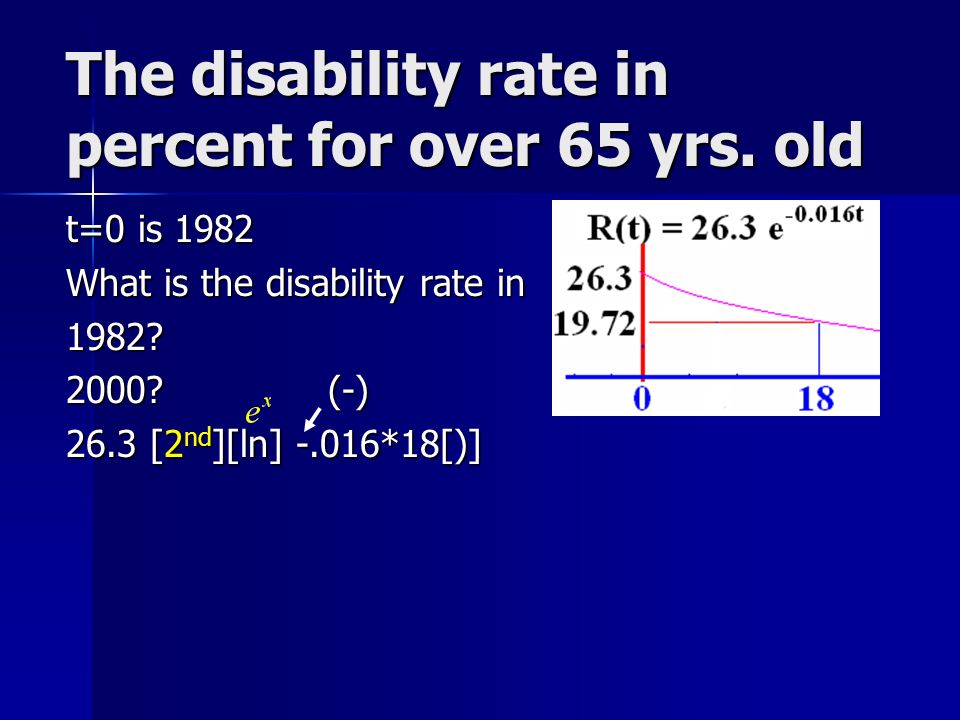 The disability rate in percent for over 65 yrs. old

t=0 is 1982
What is the disability rate in
1982?
2000? $e^x$ (-)
26.3 [2nd][ln] -.016*18[)]

$R(t) = 26.3\ e^{-0.016t}$
26.3
19.72
0
18